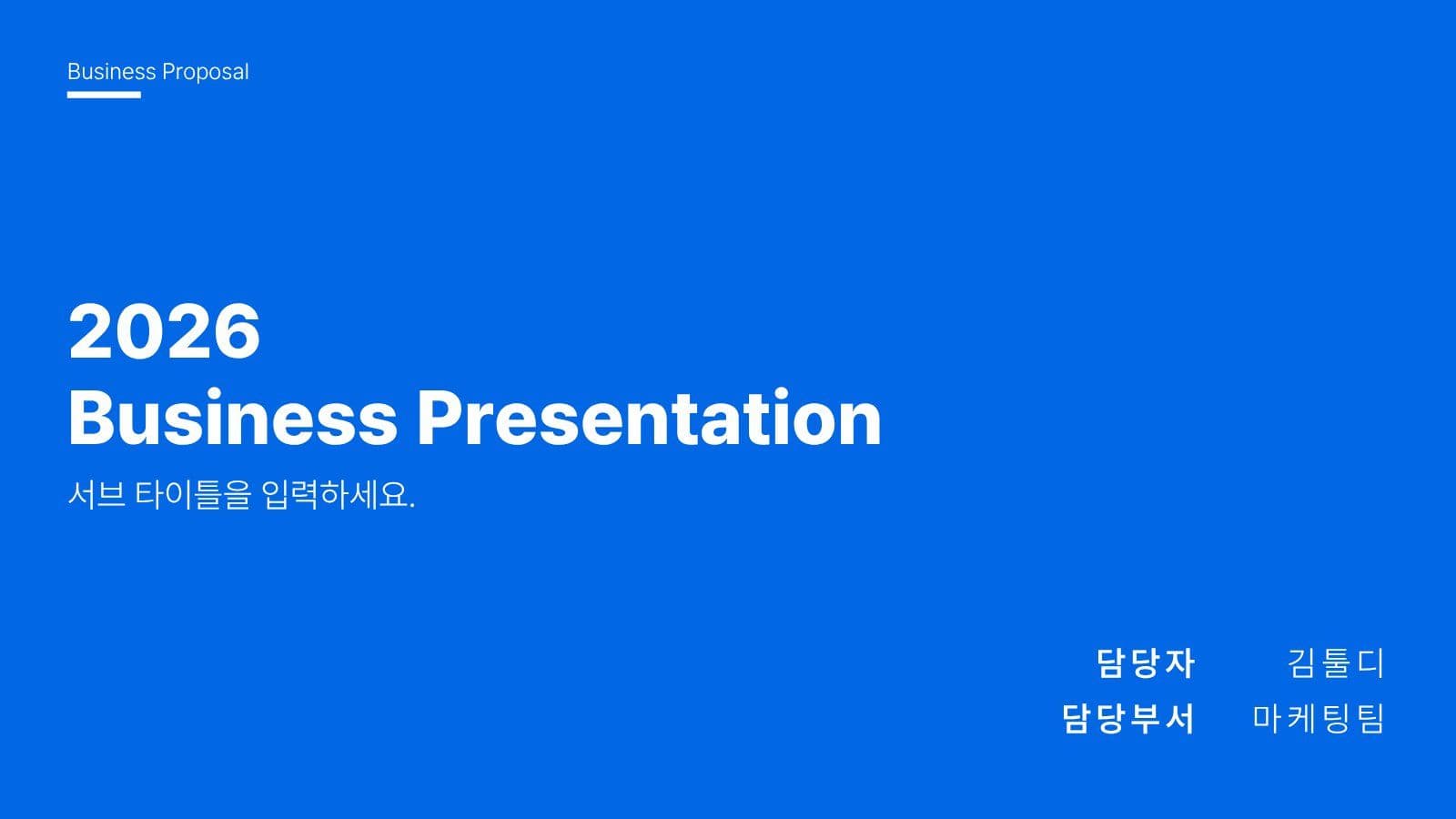 Business Proposal

2026
Business Presentation

서브 타이틀을 입력하세요.

담당자 김툴디
담당부서 마케팅팀